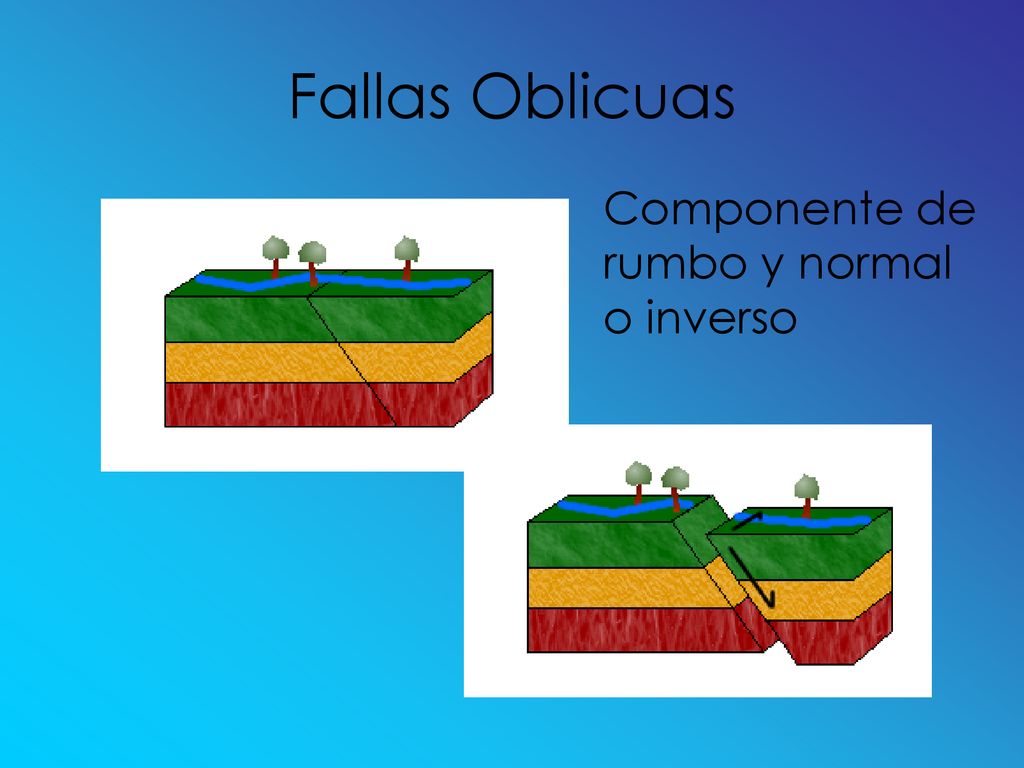 Fallas Oblicuas

Componente de rumbo y normal o inverso